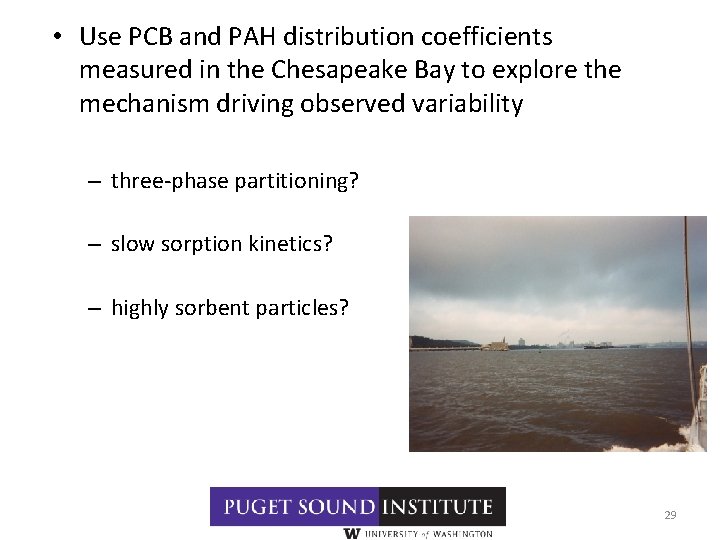 • Use PCB and PAH distribution coefficients measured in the Chesapeake Bay to explore the mechanism driving observed variability

– three-phase partitioning?

– slow sorption kinetics?

– highly sorbent particles?

PUGET SOUND INSTITUTE

W UNIVERSITY of WASHINGTON

29